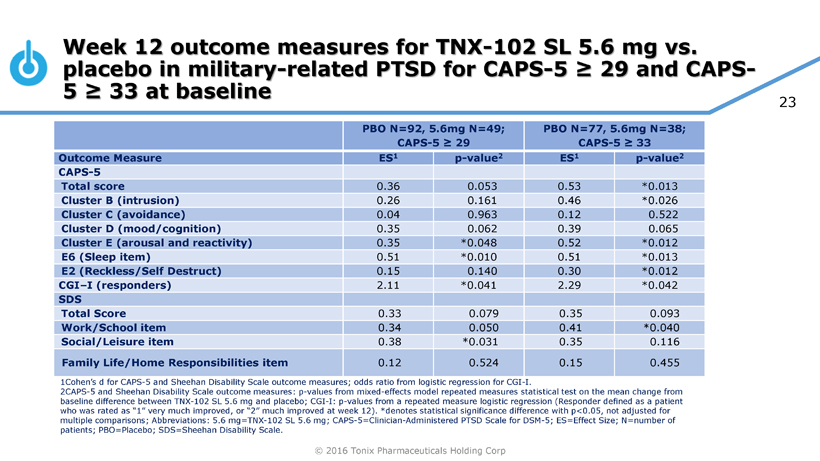 Week 12 outcome measures for TNX-102 SL 5.6 mg vs. placebo in military-related PTSD for CAPS-5 ≥ 29 and CAPS-5 ≥ 33 at baseline

23

| | PBO N=92, 5.6mg N=49; CAPS-5 ≥ 29 | | PBO N=77, 5.6mg N=38; CAPS-5 ≥ 33 | |
|---|---|---|---|---|
| Outcome Measure | ES$^1$ | p-value$^2$ | ES$^1$ | p-value$^2$ |
| CAPS-5 | | | | |
| Total score | 0.36 | 0.053 | 0.53 | *0.013 |
| Cluster B (intrusion) | 0.26 | 0.161 | 0.46 | *0.026 |
| Cluster C (avoidance) | 0.04 | 0.963 | 0.12 | 0.522 |
| Cluster D (mood/cognition) | 0.35 | 0.062 | 0.39 | 0.065 |
| Cluster E (arousal and reactivity) | 0.35 | *0.048 | 0.52 | *0.012 |
| E6 (Sleep item) | 0.51 | *0.010 | 0.51 | *0.013 |
| E2 (Reckless/Self Destruct) | 0.15 | 0.140 | 0.30 | *0.012 |
| CGI–I (responders) | 2.11 | *0.041 | 2.29 | *0.042 |
| SDS | | | | |
| Total Score | 0.33 | 0.079 | 0.35 | 0.093 |
| Work/School item | 0.34 | 0.050 | 0.41 | *0.040 |
| Social/Leisure item | 0.38 | *0.031 | 0.35 | 0.116 |
| Family Life/Home Responsibilities item | 0.12 | 0.524 | 0.15 | 0.455 |

1Cohen's d for CAPS-5 and Sheehan Disability Scale outcome measures; odds ratio from logistic regression for CGI-I.
2CAPS-5 and Sheehan Disability Scale outcome measures: p-values from mixed-effects model repeated measures statistical test on the mean change from baseline difference between TNX-102 SL 5.6 mg and placebo; CGI-I: p-values from a repeated measure logistic regression (Responder defined as a patient who was rated as "1" very much improved, or "2" much improved at week 12). *denotes statistical significance difference with p<0.05, not adjusted for multiple comparisons; Abbreviations: 5.6 mg=TNX-102 SL 5.6 mg; CAPS-5=Clinician-Administered PTSD Scale for DSM-5; ES=Effect Size; N=number of patients; PBO=Placebo; SDS=Sheehan Disability Scale.

© 2016 Tonix Pharmaceuticals Holding Corp